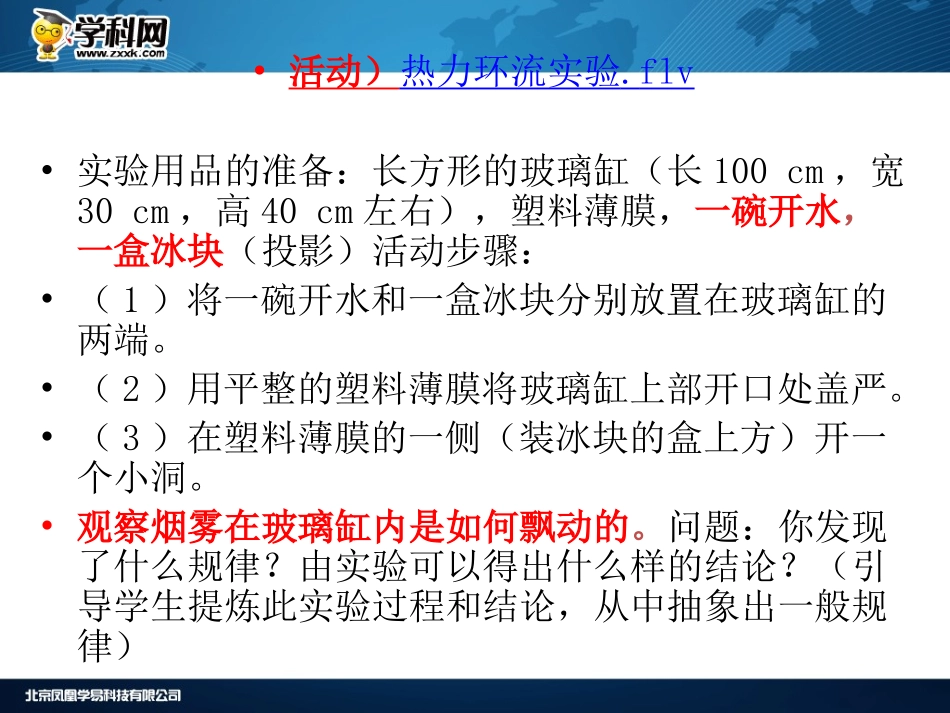 学科网
www.zxxk.com

• 活动）热力环流实验.flv

• 实验用品的准备：长方形的玻璃缸（长 100 cm，宽 30 cm，高 40 cm 左右），塑料薄膜，一碗开水，一盒冰块（投影）活动步骤：
• （1）将一碗开水和一盒冰块分别放置在玻璃缸的两端。
• （2）用平整的塑料薄膜将玻璃缸上部开口处盖严。
• （3）在塑料薄膜的一侧（装冰块的盒上方）开一个小洞。
• 观察烟雾在玻璃缸内是如何飘动的。问题：你发现了什么规律？由实验可以得出什么样的结论？（引导学生提炼此实验过程和结论，从中抽象出一般规律）

北京凤凰学易科技有限公司